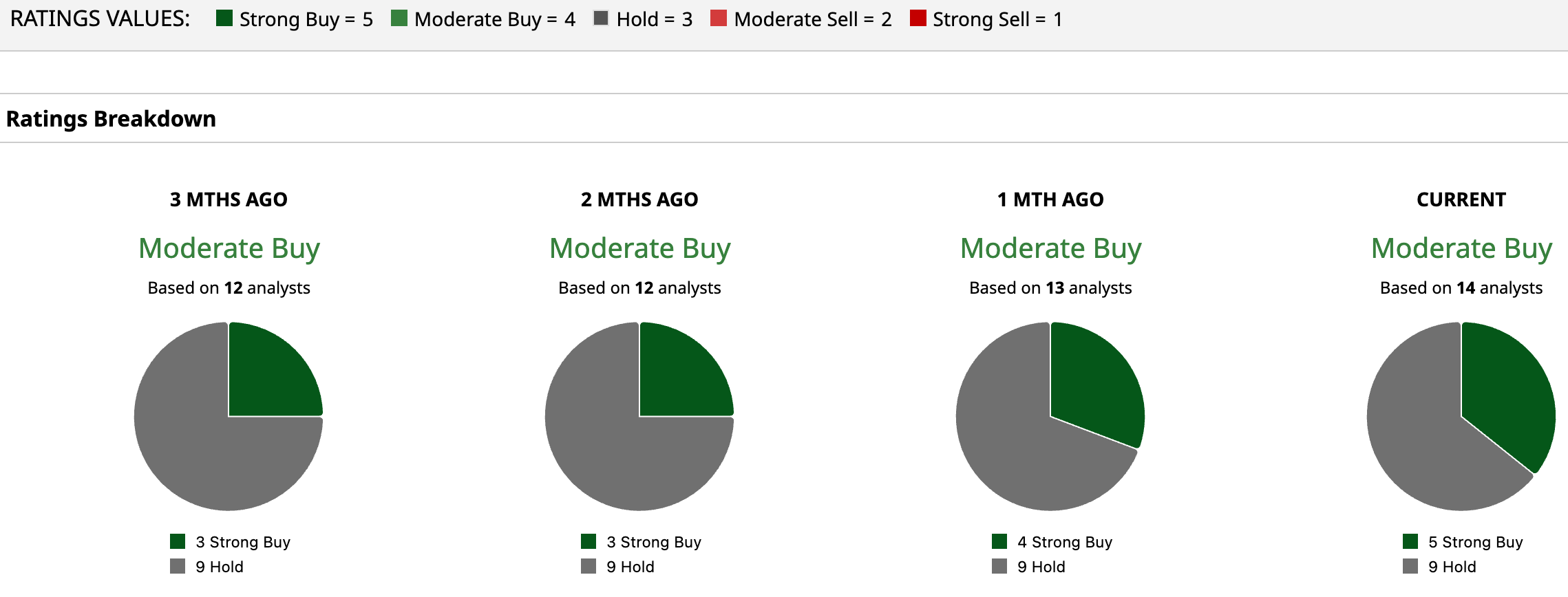 RATINGS VALUES: Strong Buy = 5 Moderate Buy = 4 Hold = 3 Moderate Sell = 2 Strong Sell = 1

Ratings Breakdown

3 MTHS AGO

Moderate Buy

Based on 12 analysts

3 Strong Buy
9 Hold

2 MTHS AGO

Moderate Buy

Based on 12 analysts

3 Strong Buy
9 Hold

1 MTH AGO

Moderate Buy

Based on 13 analysts

4 Strong Buy
9 Hold

CURRENT

Moderate Buy

Based on 14 analysts

5 Strong Buy
9 Hold